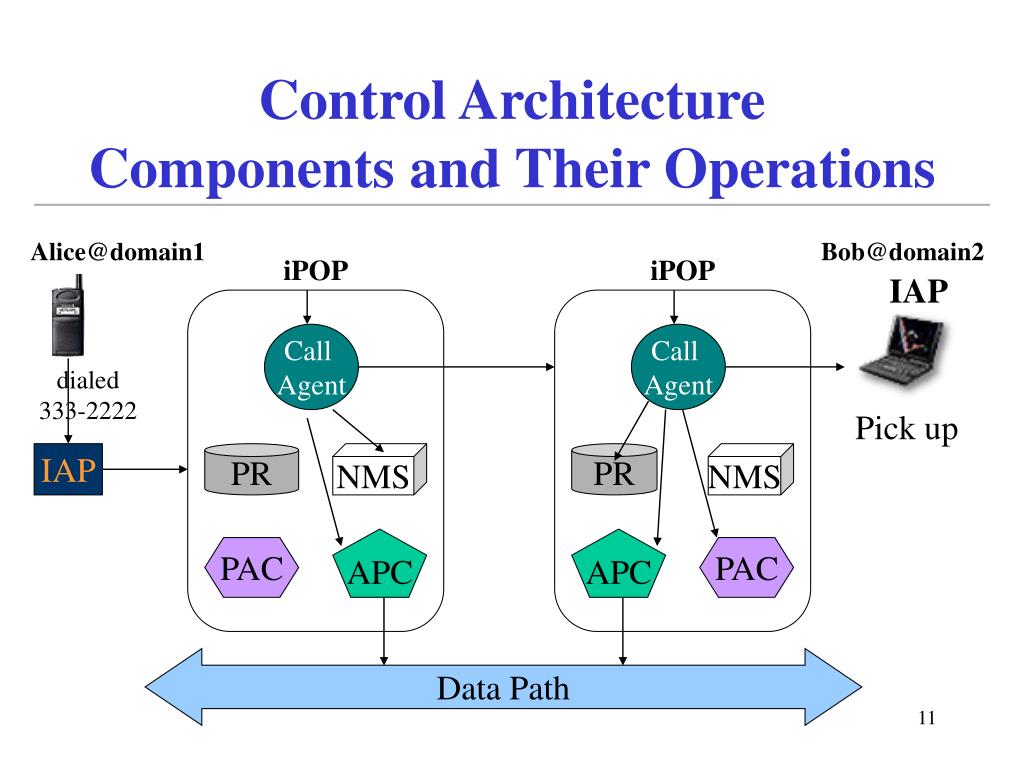 Control Architecture
Components and Their Operations

Alice@domain1

dialed
333-2222

IAP

iPOP

Call
Agent

PR

NMS

PAC

APC

iPOP

Call
Agent

PR

NMS

APC

PAC

Bob@domain2

IAP

Pick up

Data Path

11